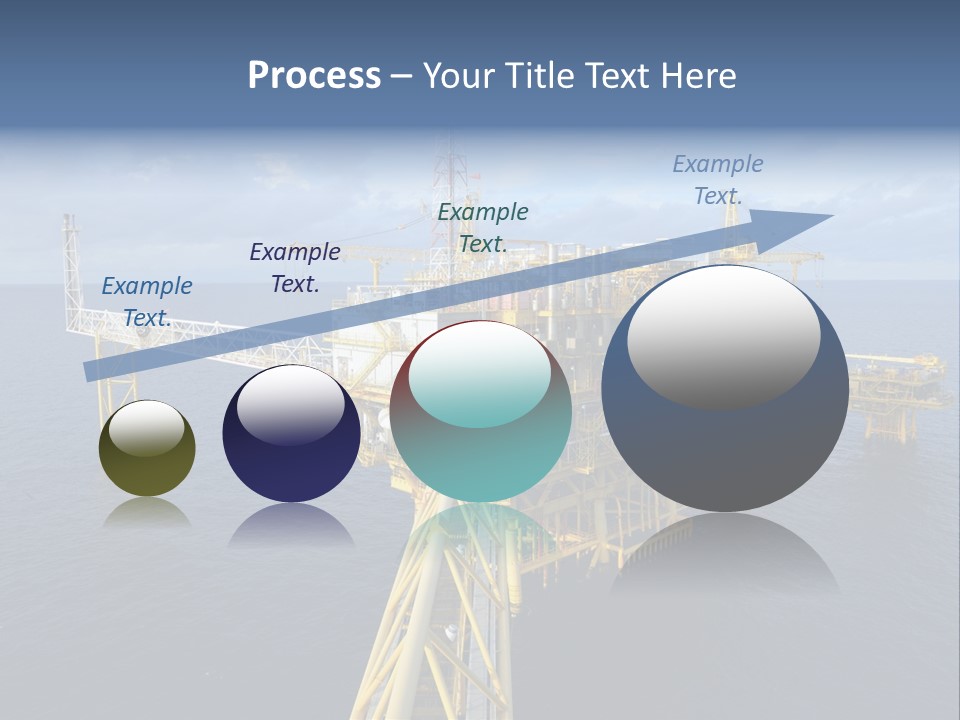 Process – Your Title Text Here

Example Text.

Example Text.

Example Text.

Example Text.